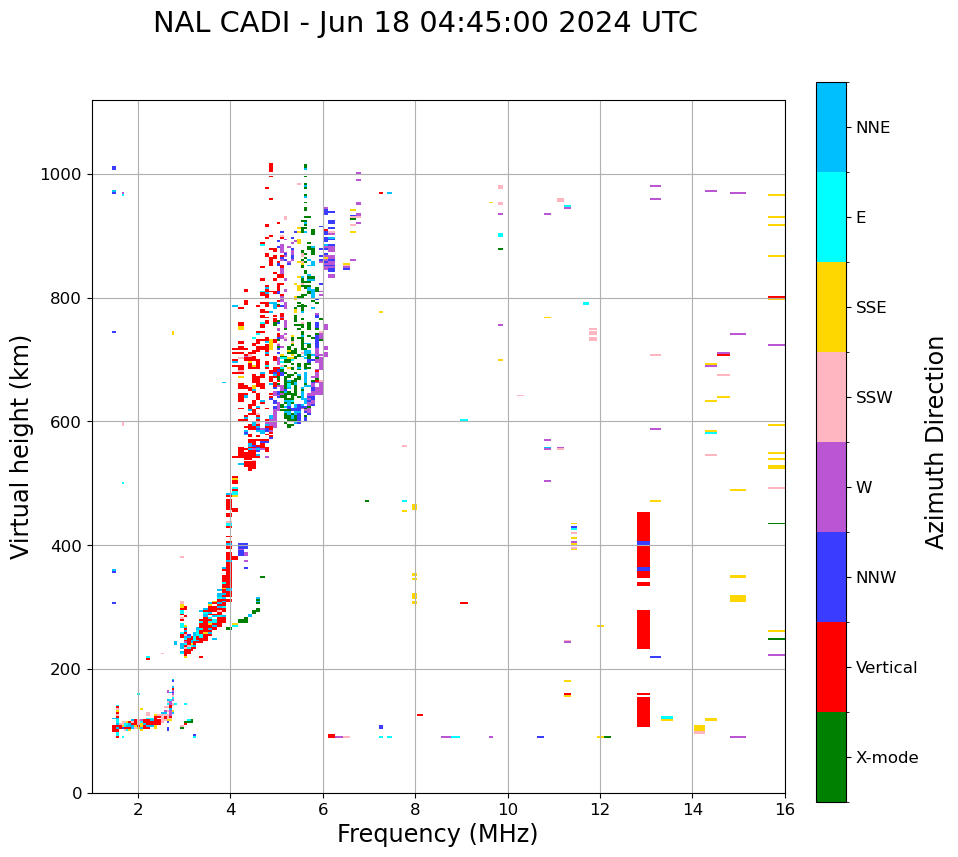 NAL CADI - Jun 18 04:45:00 2024 UTC

Virtual height (km)

1000
800
600
400
200
0

2
4
6
8
10
12
14
16

Frequency (MHz)

NNE
E
SSE
SSW
W
NNW
Vertical
X-mode

Azimuth Direction